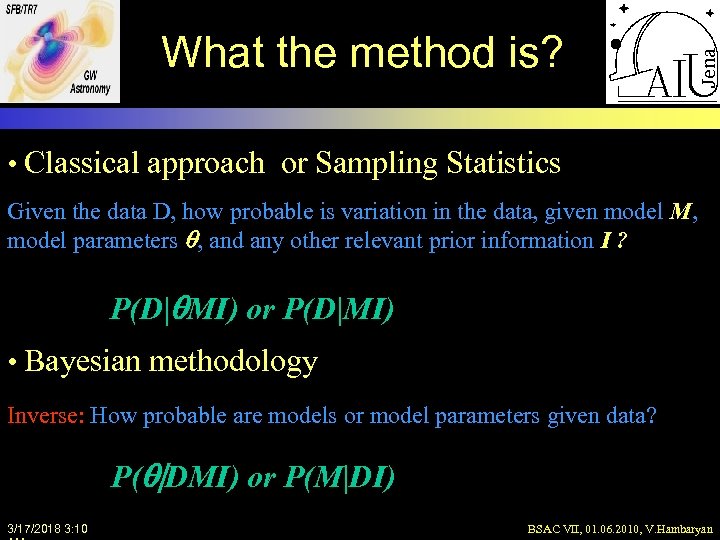 SFB/TR7

GW Astronomy

What the method is?

AIU Jena

• Classical approach or Sampling Statistics

Given the data D, how probable is variation in the data, given model $M$, model parameters $\theta$, and any other relevant prior information $I$ ?

$P(D|\theta MI)$ or $P(D|MI)$

• Bayesian methodology

Inverse: How probable are models or model parameters given data?

$P(\theta|DMI)$ or $P(M|DI)$

3/17/2018 3:10

BSAC VII, 01.06.2010, V.Hambaryan